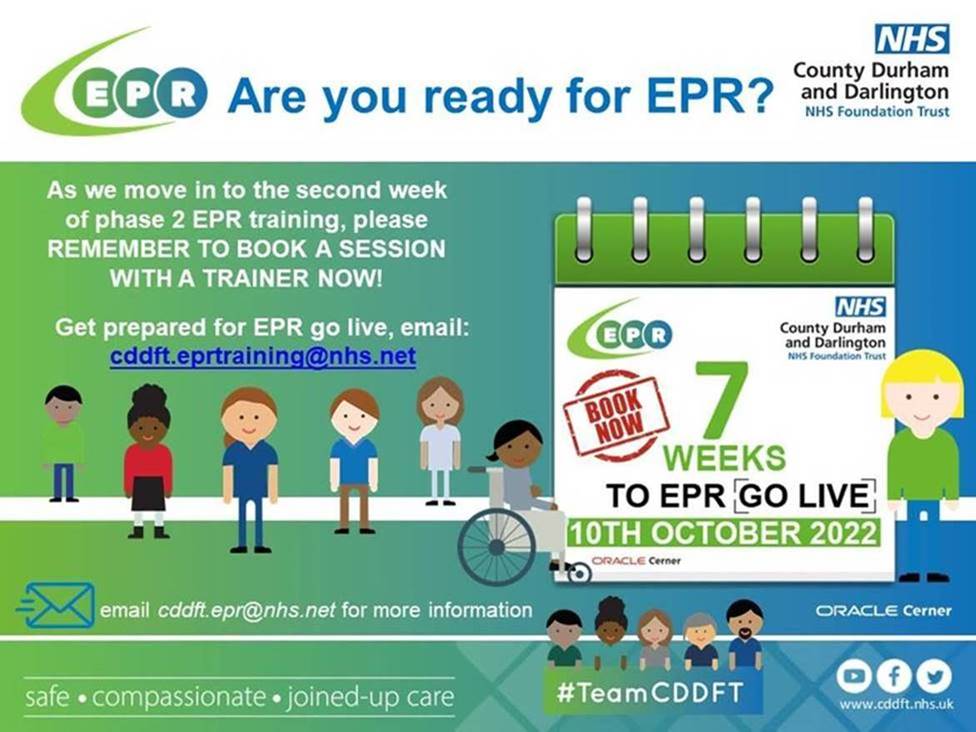 EPR Are you ready for EPR?

NHS
County Durham and Darlington
NHS Foundation Trust

As we move in to the second week of phase 2 EPR training, please REMEMBER TO BOOK A SESSION WITH A TRAINER NOW!

Get prepared for EPR go live, email:
cddft.eprtraining@nhs.net

EPR
NHS
County Durham and Darlington
NHS Foundation Trust

BOOK NOW

7
WEEKS
TO EPR GO LIVE
10TH OCTOBER 2022

ORACLE Cerner

email cddft.epr@nhs.net for more information

ORACLE Cerner

safe • compassionate • joined-up care

#TeamCDDFT

www.cddft.nhs.uk